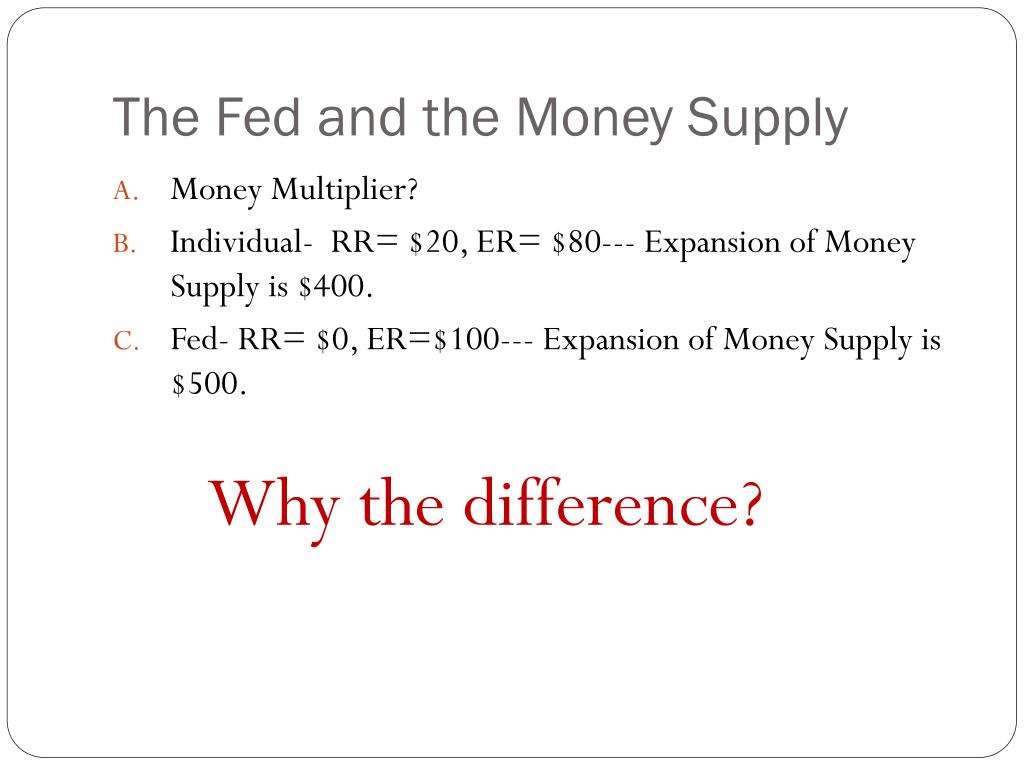 The Fed and the Money Supply

A. Money Multiplier?

B. Individual- RR= \$20, ER= \$80--- Expansion of Money Supply is \$400.

C. Fed- RR= \$0, ER=\$100--- Expansion of Money Supply is \$500.

Why the difference?